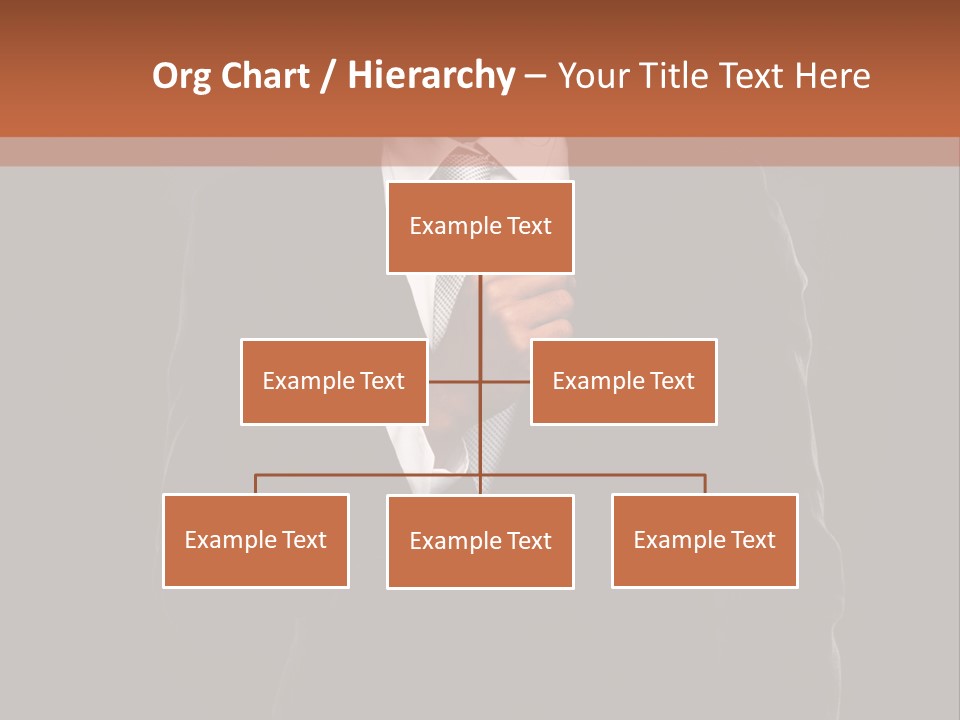 Org Chart / Hierarchy – Your Title Text Here

Example Text

Example Text

Example Text

Example Text

Example Text

Example Text